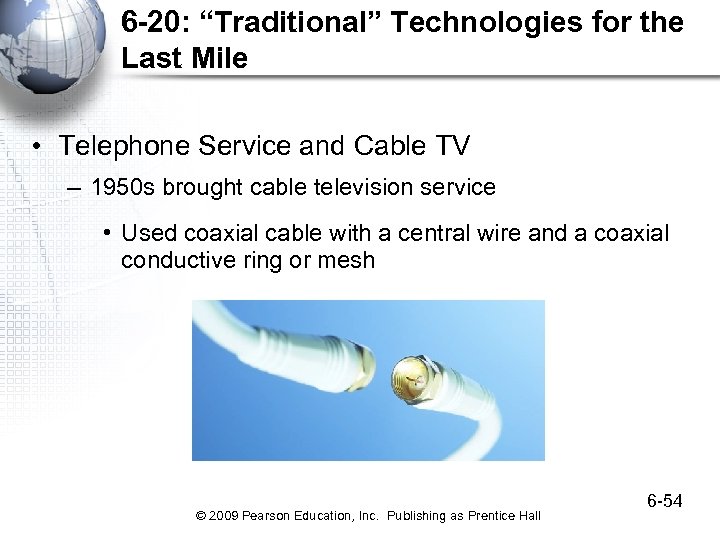 6-20: “Traditional” Technologies for the Last Mile

• Telephone Service and Cable TV

– 1950s brought cable television service

• Used coaxial cable with a central wire and a coaxial conductive ring or mesh

6-54

© 2009 Pearson Education, Inc. Publishing as Prentice Hall